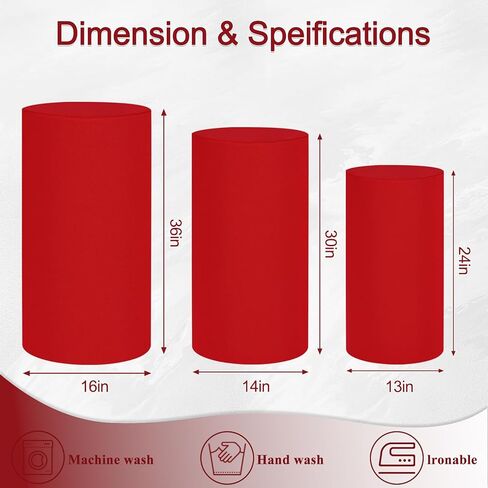 Dimension & Speifications

36in

30in

24in

16in

14in

13in

Machine wash

Hand wash

Ironable